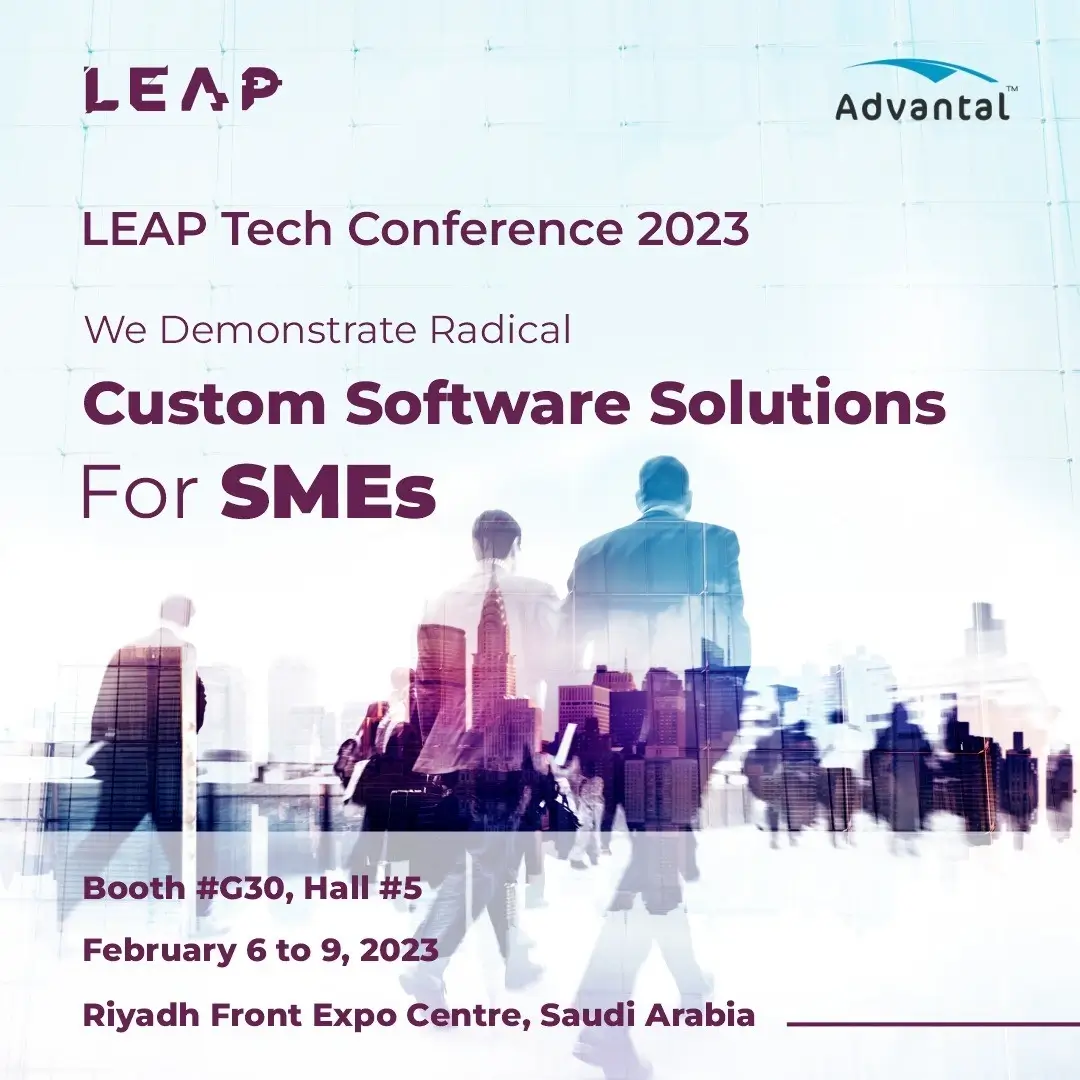 LEAP

Advantal™

LEAP Tech Conference 2023

We Demonstrate Radical

Custom Software Solutions

For SMEs

Booth #G30, Hall #5

February 6 to 9, 2023

Riyadh Front Expo Centre, Saudi Arabia